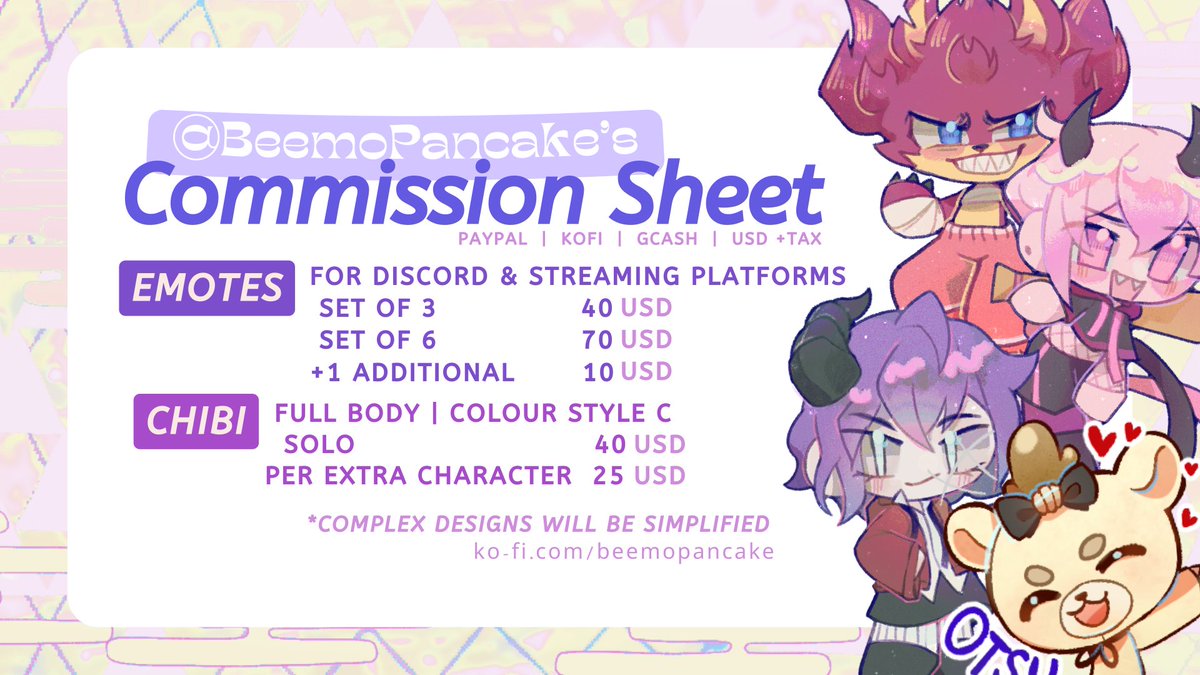 @BeemoPancake's
Commission Sheet
PAYPAL | KOFI | GCASH | USD +TAX

EMOTES
FOR DISCORD & STREAMING PLATFORMS
SET OF 3 40 USD
SET OF 6 70 USD
+1 ADDITIONAL 10 USD

CHIBI
FULL BODY | COLOUR STYLE C
SOLO 40 USD
PER EXTRA CHARACTER 25 USD

*COMPLEX DESIGNS WILL BE SIMPLIFIED
ko-fi.com/beemopancake

OTSU